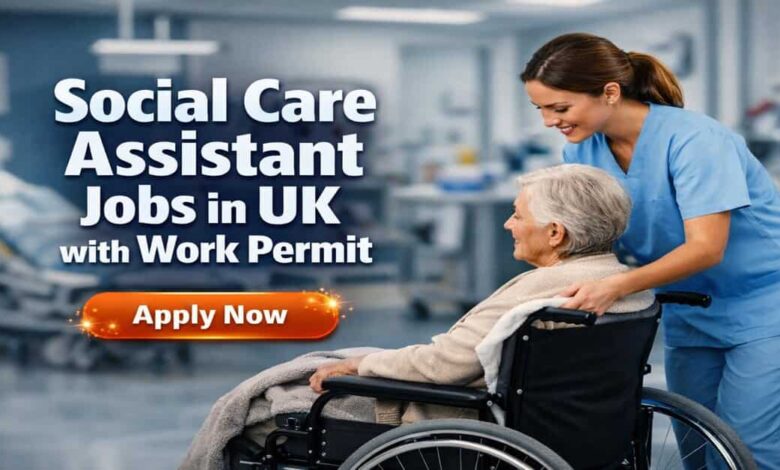 Social Care Assistant Jobs in UK with Work Permit

Apply Now